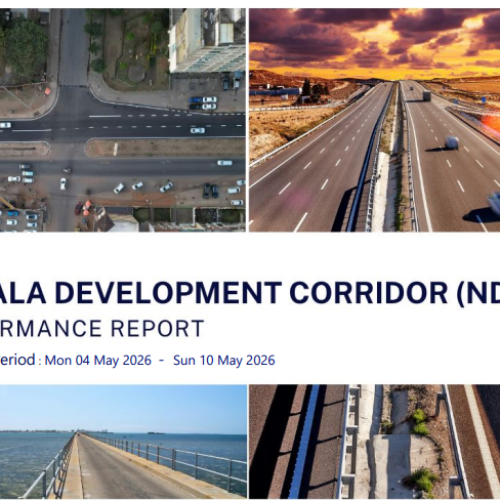 ALA DEVELOPMENT CORRIDOR (ND

RMANCE REPORT

eriod : Mon 04 May 2026 - Sun 10 May 2026